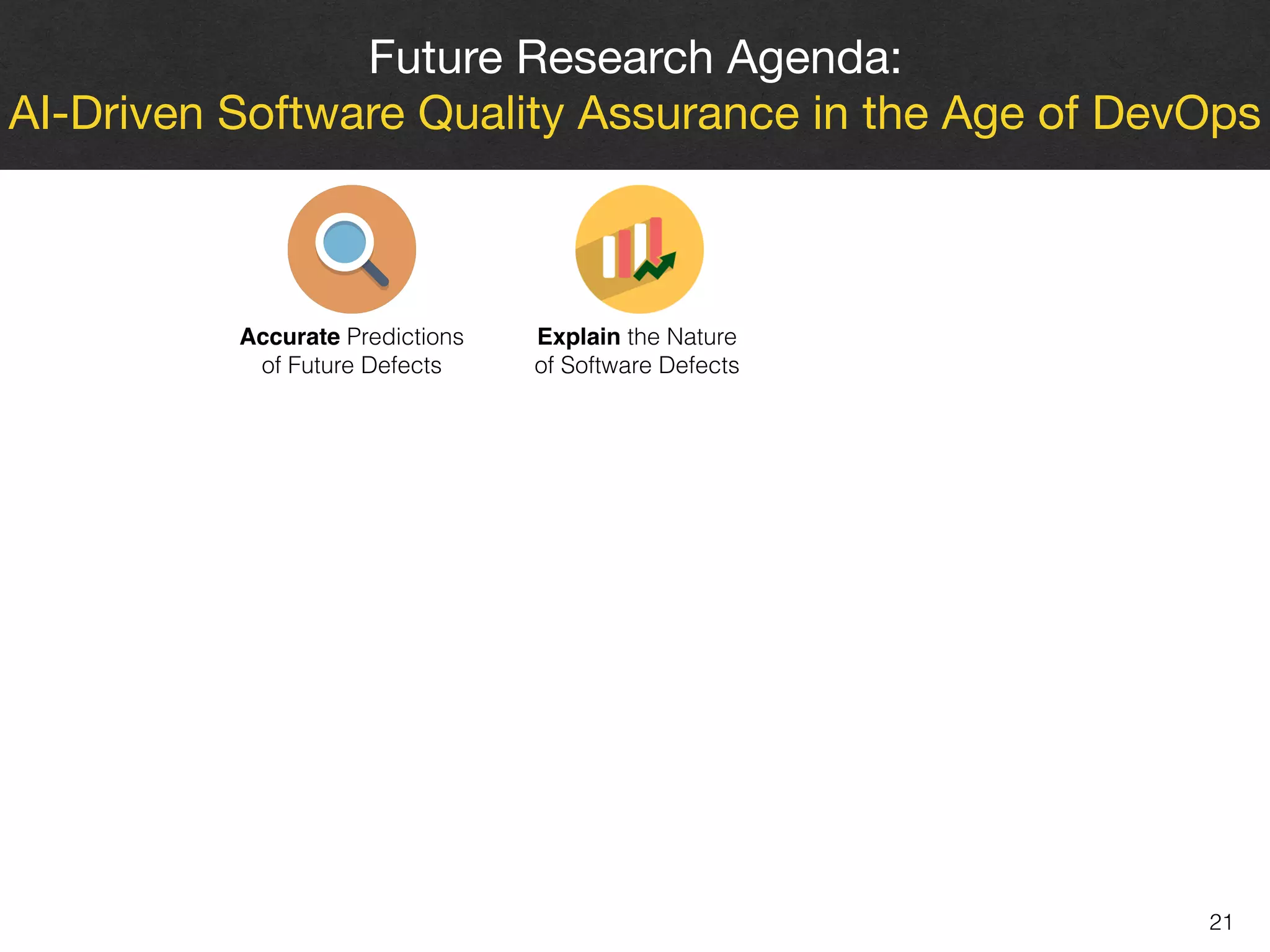 Future Research Agenda:
AI-Driven Software Quality Assurance in the Age of DevOps

Accurate Predictions of Future Defects

Explain the Nature of Software Defects

21